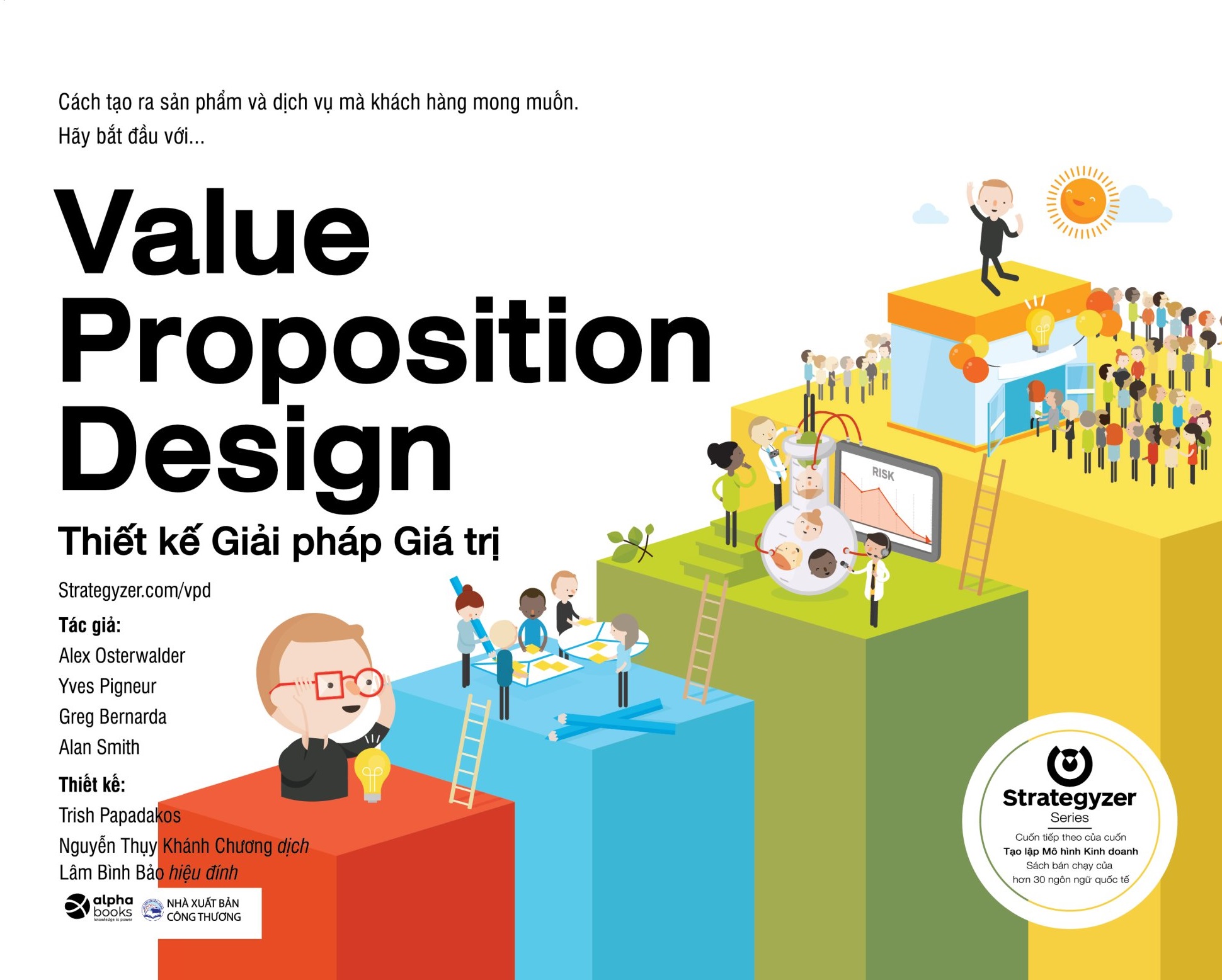 Cách tạo ra sản phẩm và dịch vụ mà khách hàng mong muốn.
Hãy bắt đầu với...

Value Proposition Design

Thiết kế Giải pháp Giá trị

Strategyzer.com/vpd

Tác giả:
Alex Osterwalder
Yves Pigneur
Greg Bernarda
Alan Smith

Thiết kế:
Trish Papadakos
Nguyễn Thụy Khánh Chương dịch
Lâm Bình Bảo hiệu đính

alpha books knowledge is power
NHÀ XUẤT BẢN CÔNG THƯƠNG

RISK

Strategyzer Series
Cuốn tiếp theo của cuốn
Tạo lập Mô hình Kinh doanh
Sách bán chạy của
hơn 30 ngôn ngữ quốc tế